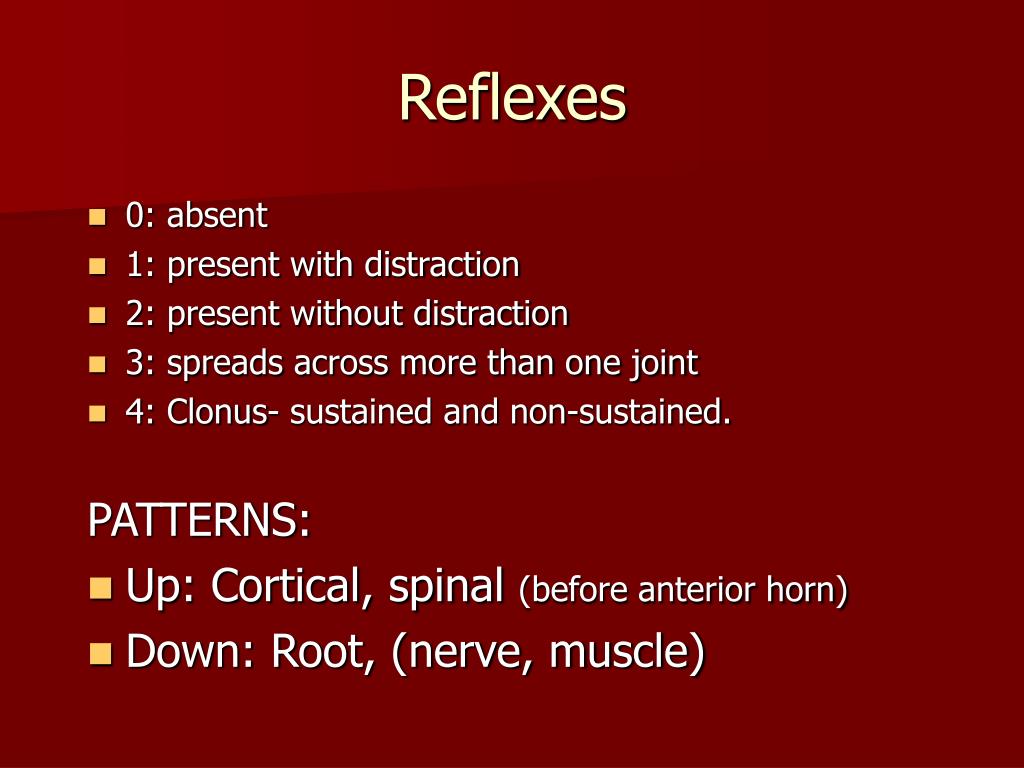 Reflexes

- 0: absent
- 1: present with distraction
- 2: present without distraction
- 3: spreads across more than one joint
- 4: Clonus- sustained and non-sustained.

PATTERNS:
- Up: Cortical, spinal (before anterior horn)
- Down: Root, (nerve, muscle)